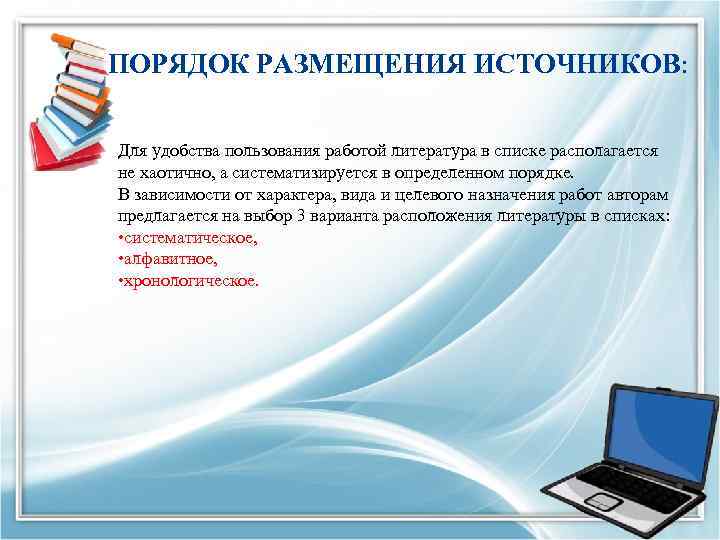 ПОРЯДОК РАЗМЕЩЕНИЯ ИСТОЧНИКОВ:

Для удобства пользования работой литература в списке располагается не хаотично, а систематизируется в определенном порядке.
В зависимости от характера, вида и целевого назначения работ авторам предлагается на выбор 3 варианта расположения литературы в списках:
•систематическое,
•алфавитное,
•хронологическое.